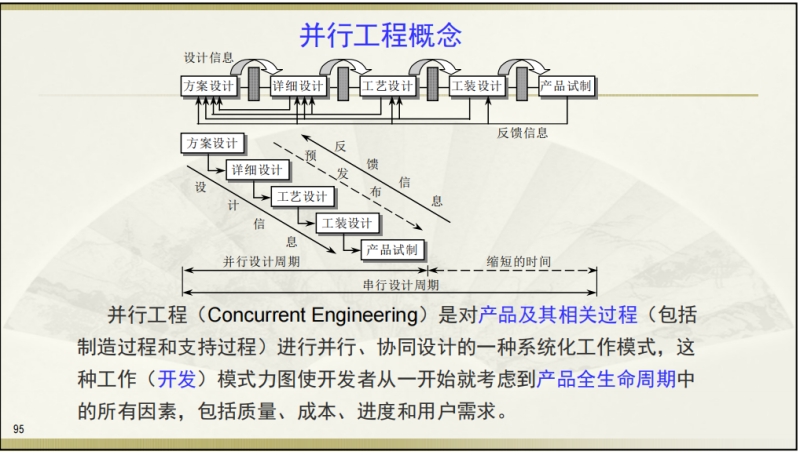 并行工程概念

设计信息
方案设计 详细设计 工艺设计 工装设计 产品试制
反馈信息

方案设计
详细设计
工艺设计
工装设计
产品试制
设计信息
预发布
反馈信息
并行设计周期
缩短的时间
串行设计周期

并行工程（Concurrent Engineering）是对产品及其相关过程（包括制造过程和支持过程）进行并行、协同设计的一种系统化工作模式，这种工作（开发）模式力图使开发者从一开始就考虑到产品全生命周期中的所有因素，包括质量、成本、进度和用户需求。

95